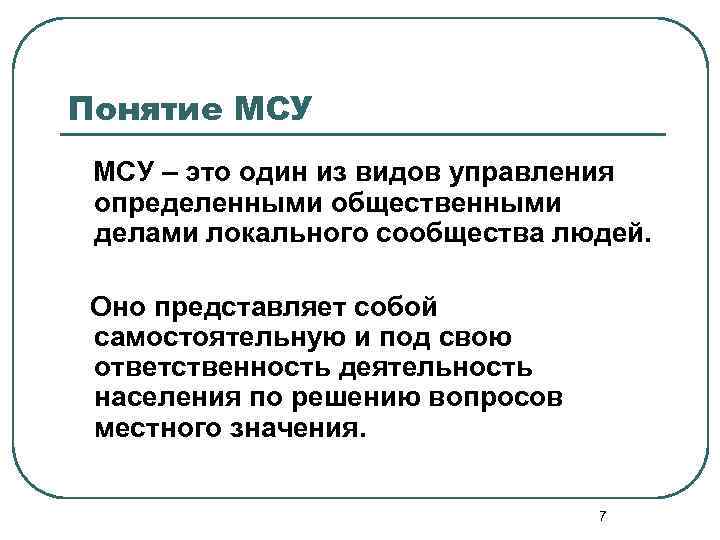 Понятие МСУ

МСУ – это один из видов управления определенными общественными делами локального сообщества людей.

Оно представляет собой самостоятельную и под свою ответственность деятельность населения по решению вопросов местного значения.

7